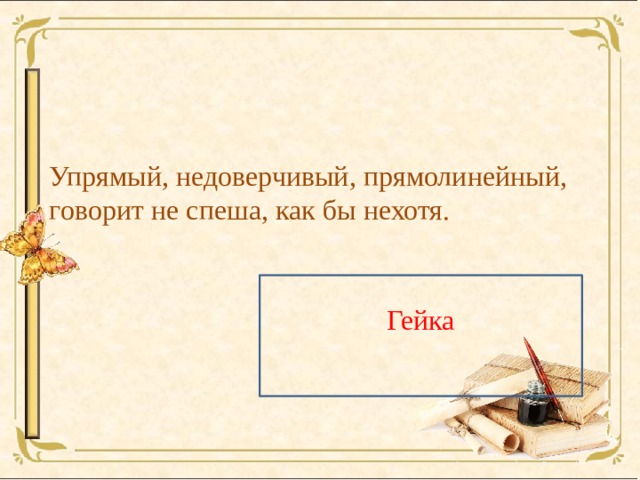 Упрямый, недоверчивый, прямолинейный, говорит не спеша, как бы нехотя.

Гейка